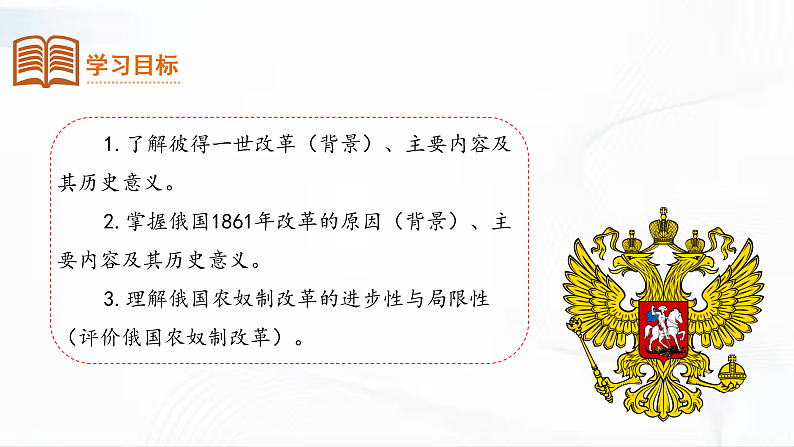 学习目标

1. 了解彼得一世改革（背景）、主要内容及其历史意义。

2. 掌握俄国1861年改革的原因（背景）、主要内容及其历史意义。

3. 理解俄国农奴制改革的进步性与局限性（评价俄国农奴制改革）。